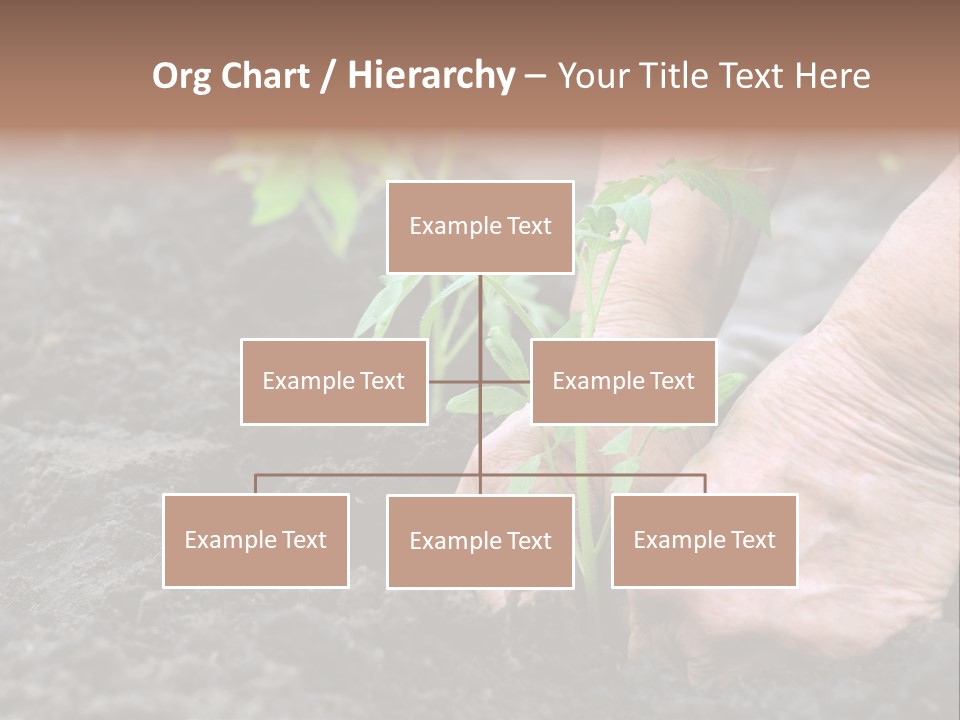 Org Chart / Hierarchy – Your Title Text Here

Example Text

Example Text

Example Text

Example Text

Example Text

Example Text